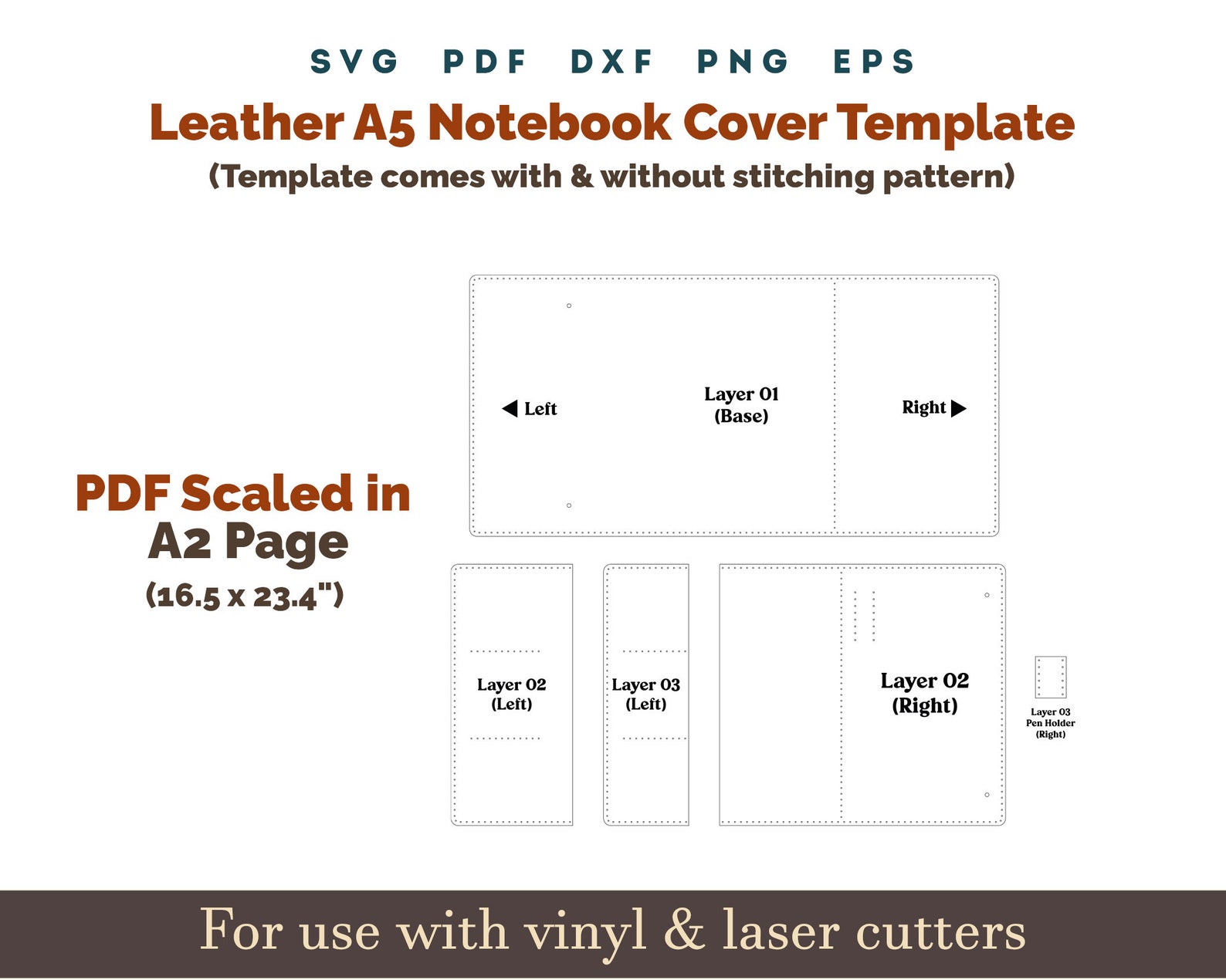 SVG PDF DXF PNG EPS

Leather A5 Notebook Cover Template

(Template comes with & without stitching pattern)

PDF Scaled in A2 Page (16.5 x 23.4")

◀ Left

Layer 01 (Base)

Right ▶

Layer 02 (Left)

Layer 03 (Left)

Layer 02 (Right)

Layer 03 Pen Holder (Right)

For use with vinyl & laser cutters